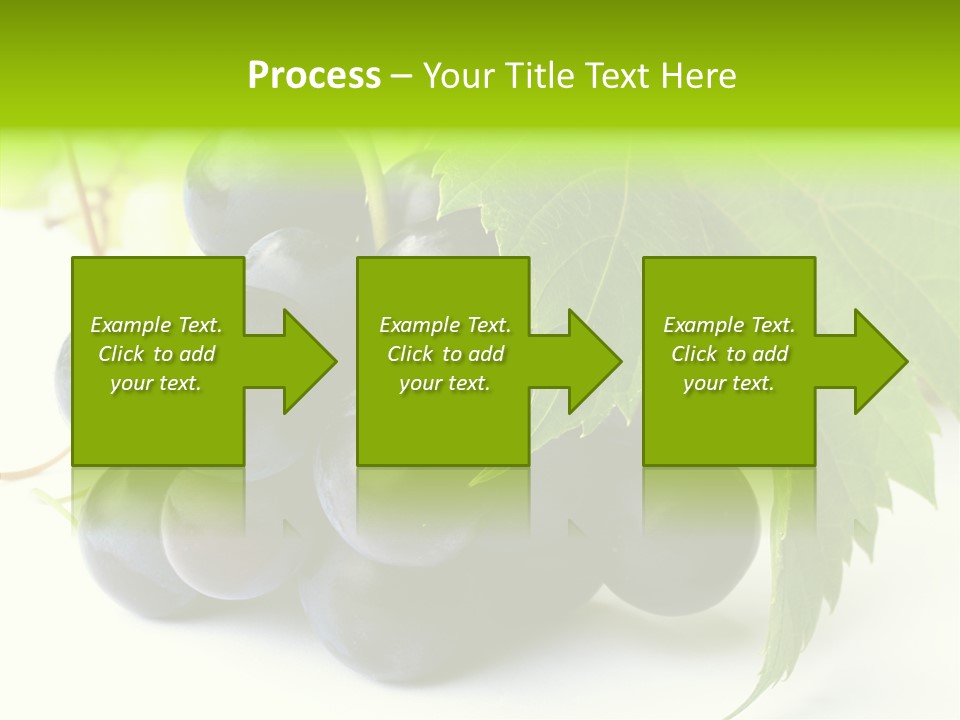 Process – Your Title Text Here

Example Text. Click to add your text.

Example Text. Click to add your text.

Example Text. Click to add your text.